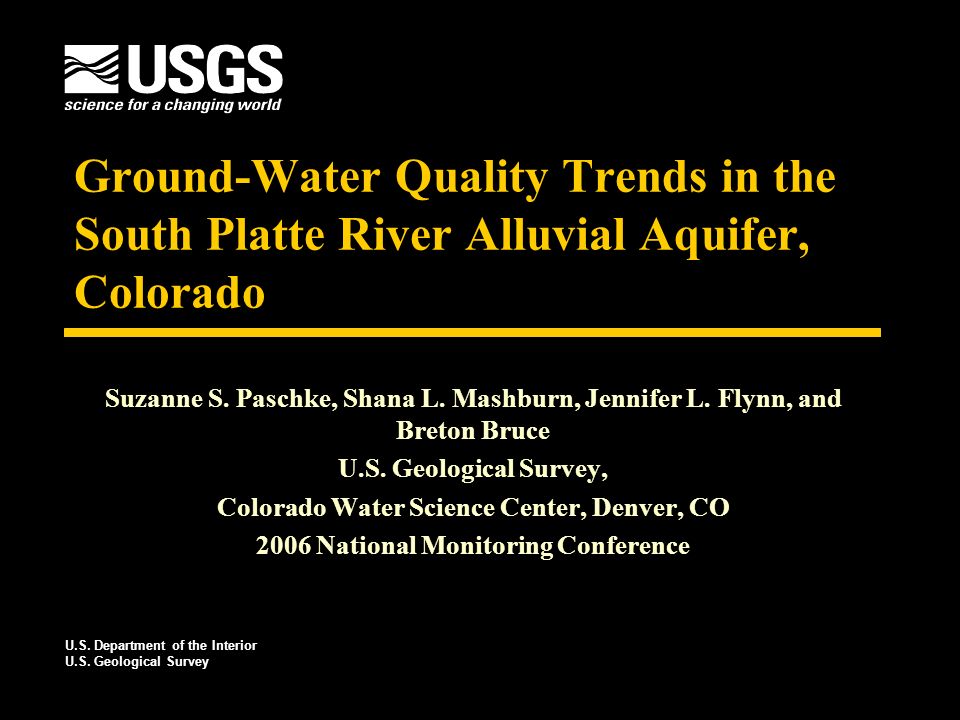 USGS
science for a changing world

Ground-Water Quality Trends in the South Platte River Alluvial Aquifer, Colorado

Suzanne S. Paschke, Shana L. Mashburn, Jennifer L. Flynn, and Breton Bruce

U.S. Geological Survey,

Colorado Water Science Center, Denver, CO

2006 National Monitoring Conference

U.S. Department of the Interior
U.S. Geological Survey